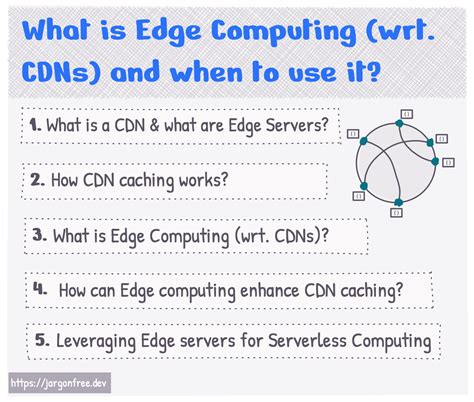 What is Edge Computing (wrt. CDNs) and when to use it?

1. What is a CDN & what are Edge Servers?

2. How CDN caching works?

3. What is Edge Computing (wrt. CDNs)?

4. How can Edge computing enhance CDN caching?

5. Leveraging Edge servers for Serverless Computing

https://jargonfree.dev